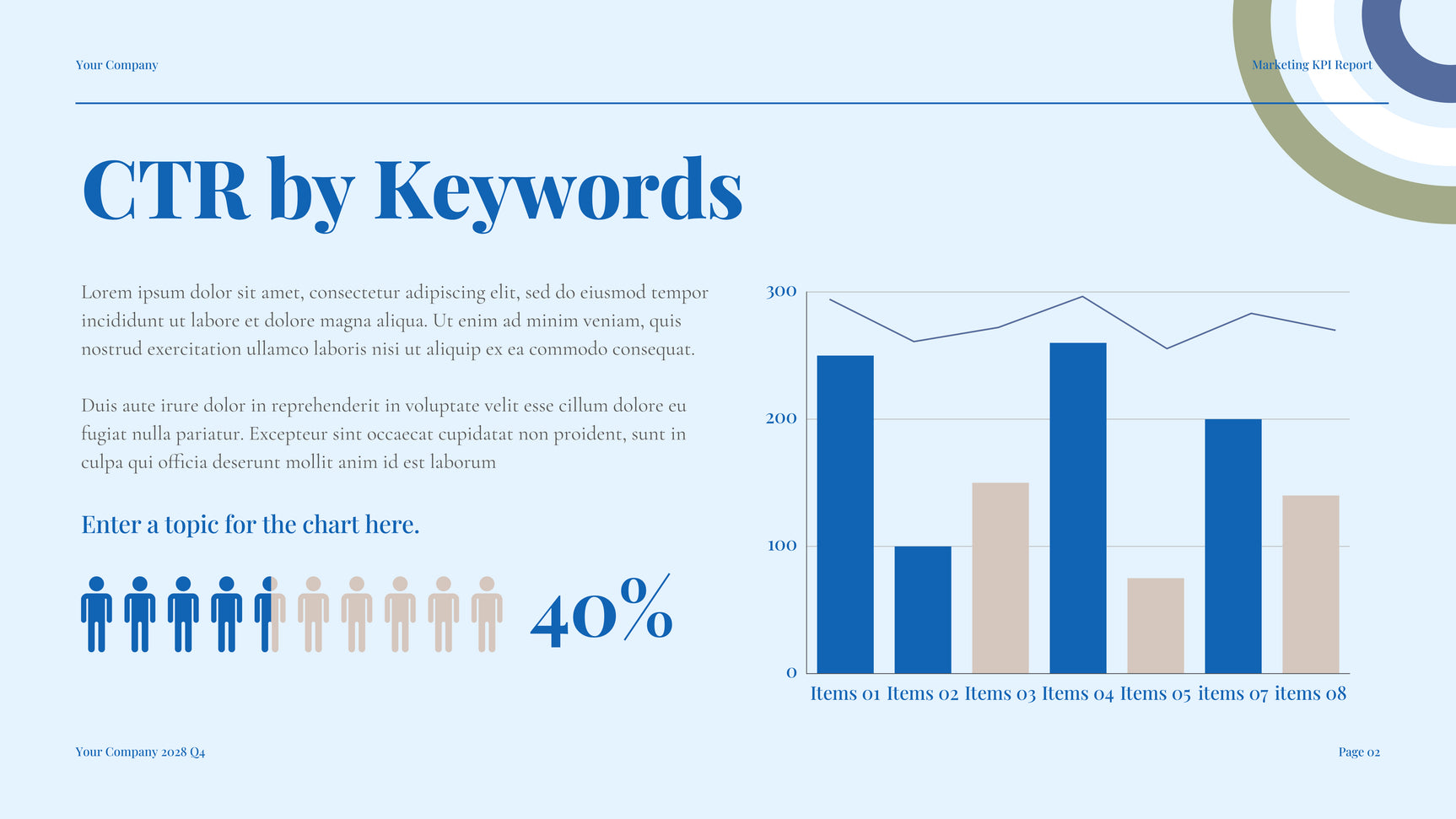 Your Company

Marketing KPI Report

CTR by Keywords

Lorem ipsum dolor sit amet, consectetur adipiscing elit, sed do eiusmod tempor incididunt ut labore et dolore magna aliqua. Ut enim ad minim veniam, quis nostrud exercitation ullamco laboris nisi ut aliquip ex ea commodo consequat.

Duis aute irure dolor in reprehenderit in voluptate velit esse cillum dolore eu fugiat nulla pariatur. Excepteur sint occaecat cupidatat non proident, sunt in culpa qui officia deserunt mollit anim id est laborum

Enter a topic for the chart here.

40%

300
200
100
0

Items 01 Items 02 Items 03 Items 04 Items 05 items 07 items 08

Your Company 2028 Q4

Page 02